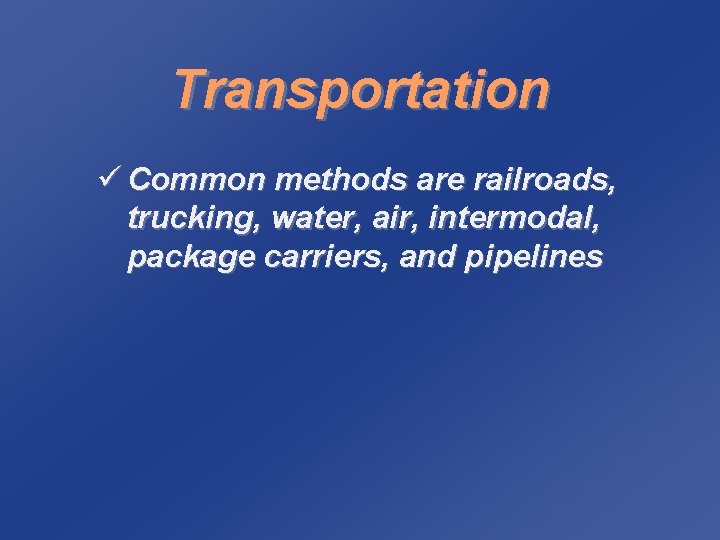 Transportation

✓ Common methods are railroads, trucking, water, air, intermodal, package carriers, and pipelines